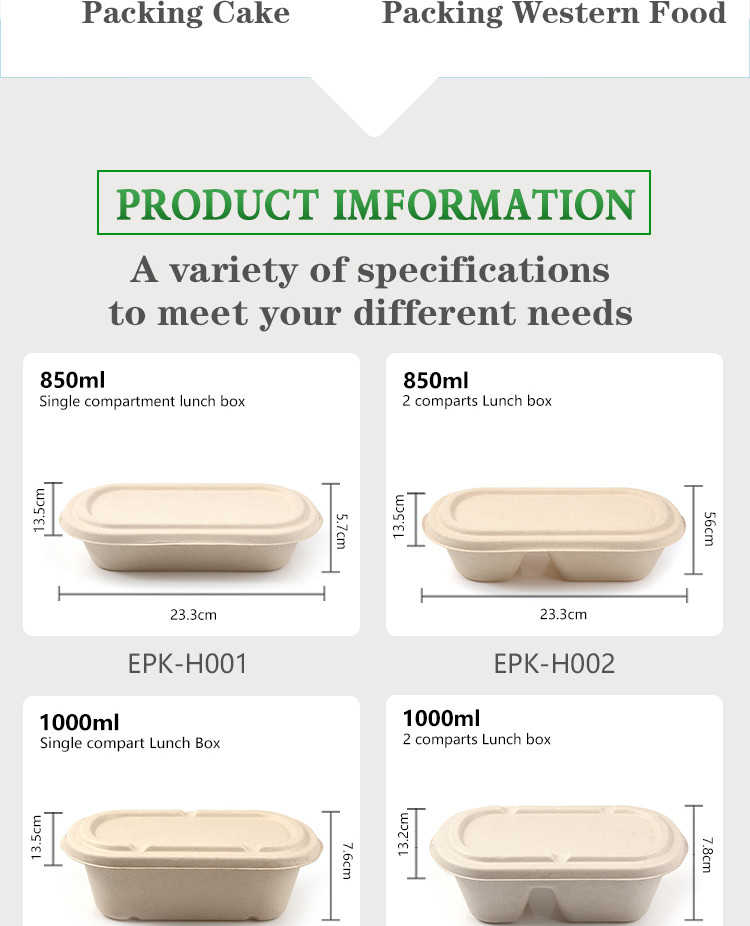 Packing Cake

Packing Western Food

PRODUCT IMFORMATION

A variety of specifications to meet your different needs

850ml
Single compartment lunch box

13.5cm

5.7cm

23.3cm

EPK-H001

850ml
2 comparts Lunch box

13.5cm

56cm

23.3cm

EPK-H002

1000ml
Single compart Lunch Box

13.5cm

7.6cm

1000ml
2 comparts Lunch box

13.2cm

7.8cm